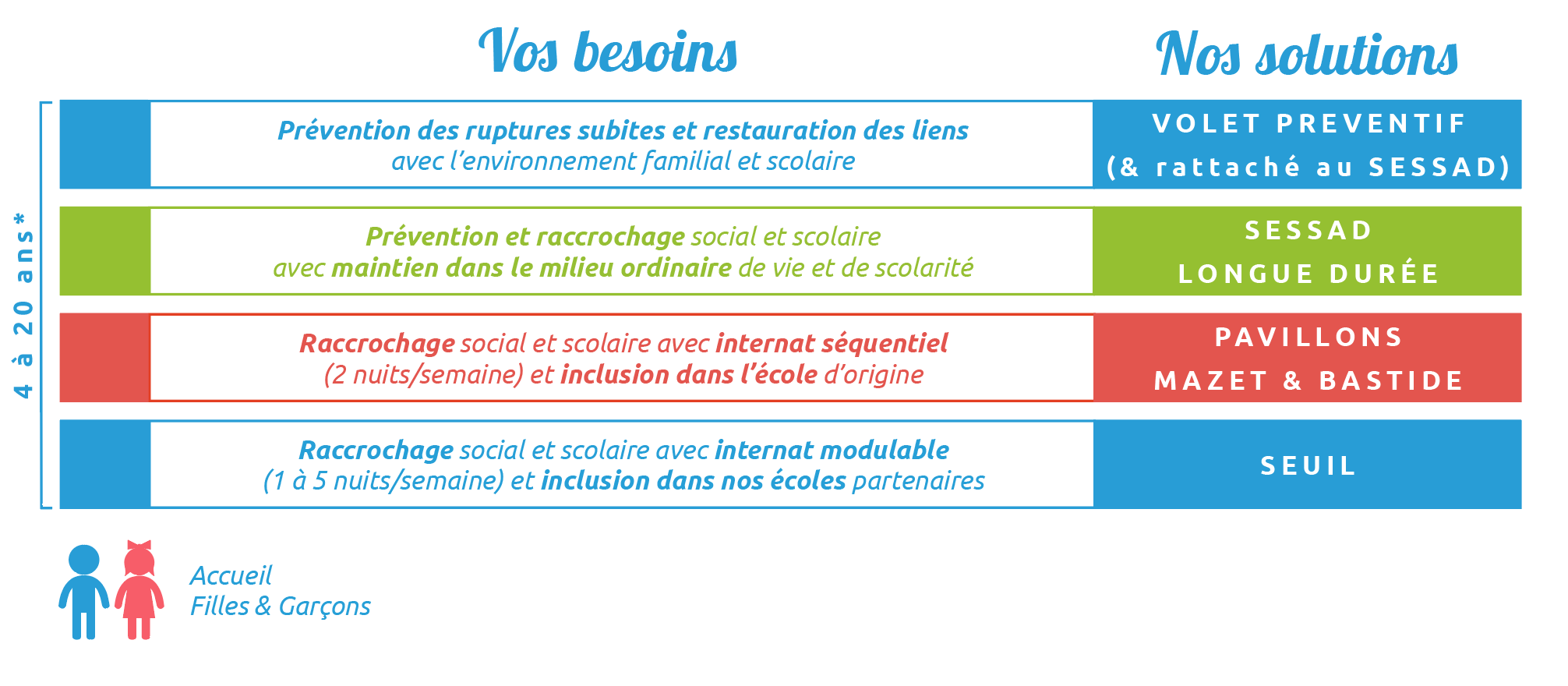 4 à 20 ans*

| Vos besoins | Nos solutions |
|---|---|
| Prévention des ruptures subites et restauration des liens avec l'environnement familial et scolaire | VOLET PREVENTIF (& rattaché au SESSAD) |
| Prévention et raccrochage social et scolaire avec maintien dans le milieu ordinaire de vie et de scolarité | SESSAD LONGUE DURÉE |
| Raccrochage social et scolaire avec internat séquentiel (2 nuits/semaine) et inclusion dans l'école d'origine | PAVILLONS MAZET & BASTIDE |
| Raccrochage social et scolaire avec internat modulable (1 à 5 nuits/semaine) et inclusion dans nos écoles partenaires | SEUIL |

Accueil
Filles & Garçons